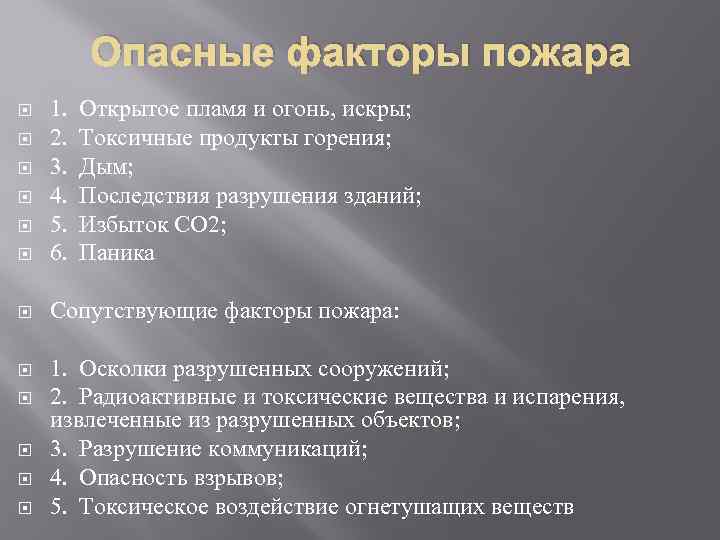 Опасные факторы пожара

1. Открытое пламя и огонь, искры;
2. Токсичные продукты горения;
3. Дым;
4. Последствия разрушения зданий;
5. Избыток СО2;
6. Паника

Сопутствующие факторы пожара:

1. Осколки разрушенных сооружений;
2. Радиоактивные и токсические вещества и испарения, извлеченные из разрушенных объектов;
3. Разрушение коммуникаций;
4. Опасность взрывов;
5. Токсическое воздействие огнетушащих веществ